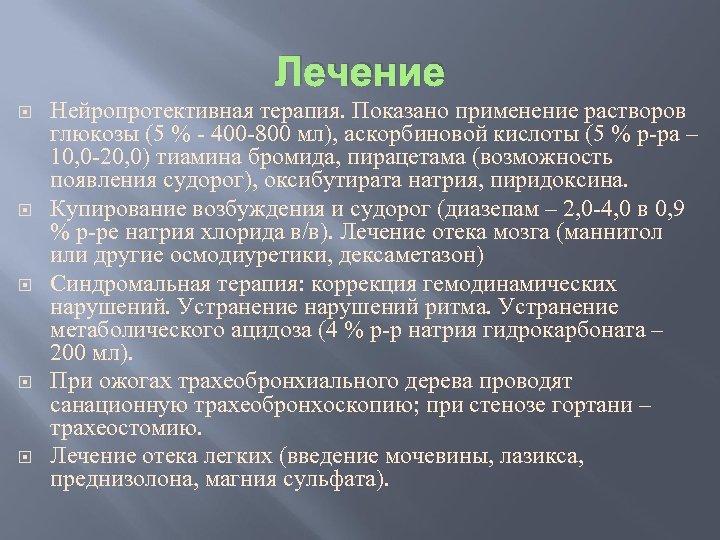 Лечение

Нейропротективная терапия. Показано применение растворов глюкозы (5 % - 400-800 мл), аскорбиновой кислоты (5 % р-ра – 10,0-20,0) тиамина бромида, пирацетама (возможность появления судорог), оксибутирата натрия, пиридоксина.

Купирование возбуждения и судорог (диазепам – 2,0-4,0 в 0,9 % р-ре натрия хлорида в/в). Лечение отека мозга (маннитол или другие осмодиуретики, дексаметазон)

Синдромальная терапия: коррекция гемодинамических нарушений. Устранение нарушений ритма. Устранение метаболического ацидоза (4 % р-р натрия гидрокарбоната – 200 мл).

При ожогах трахеобронхиального дерева проводят санационную трахеобронхоскопию; при стенозе гортани – трахеостомию.

Лечение отека легких (введение мочевины, лазикса, преднизолона, магния сульфата).